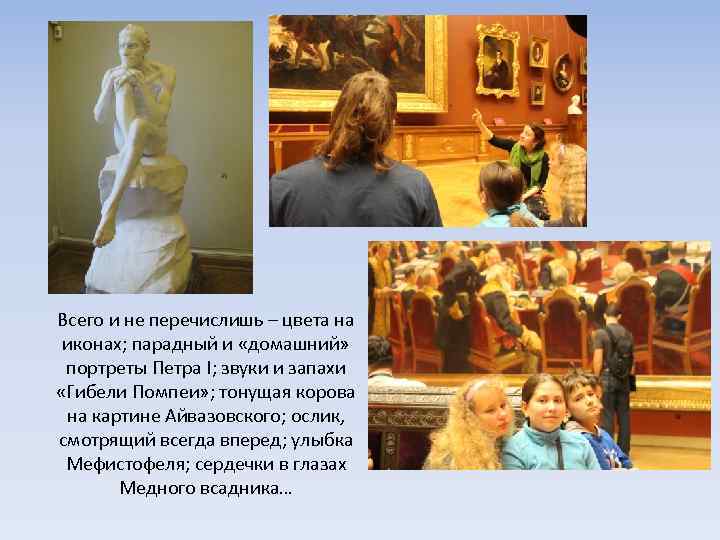 Всего и не перечислишь – цвета на иконах; парадный и «домашний» портреты Петра I; звуки и запахи «Гибели Помпеи»; тонущая корова на картине Айвазовского; ослик, смотрящий всегда вперед; улыбка Мефистофеля; сердечки в глазах Медного всадника…